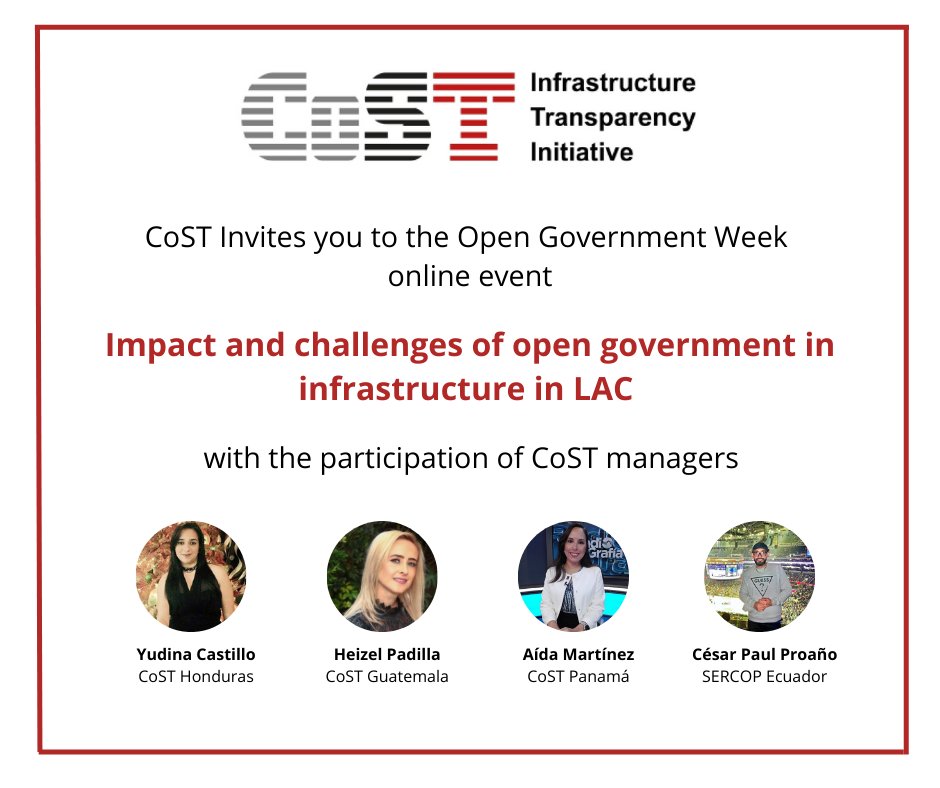 CoST Infrastructure Transparency Initiative

CoST Invites you to the Open Government Week online event

Impact and challenges of open government in infrastructure in LAC

with the participation of CoST managers

Yudina Castillo
CoST Honduras

Heizel Padilla
CoST Guatemala

Aída Martínez
CoST Panamá

César Paul Proaño
SERCOP Ecuador